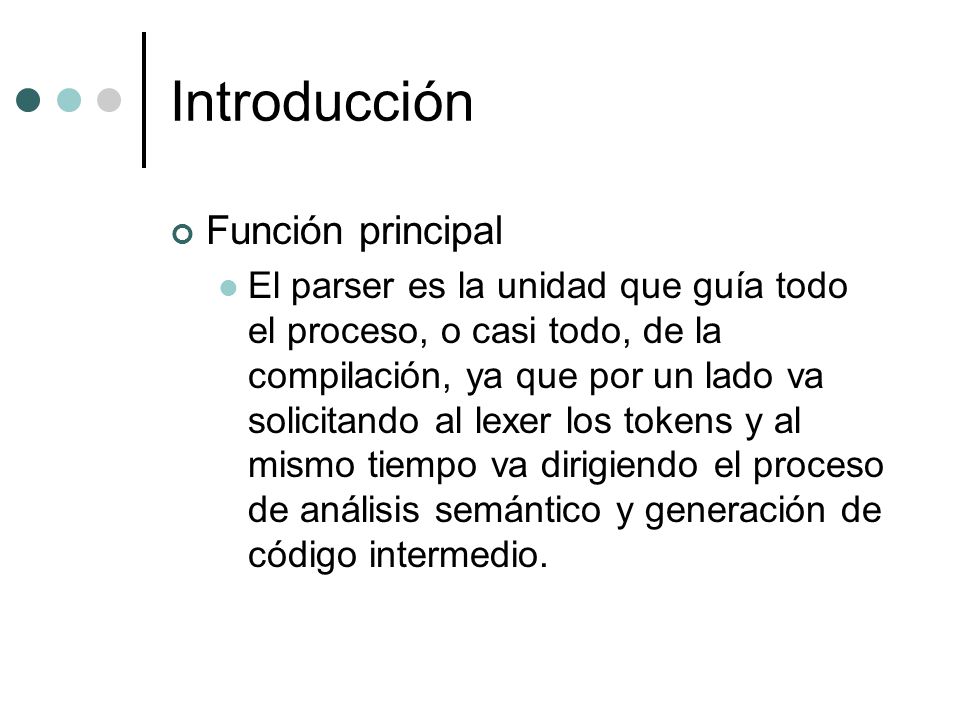 Introducción

Función principal

El parser es la unidad que guía todo el proceso, o casi todo, de la compilación, ya que por un lado va solicitando al lexer los tokens y al mismo tiempo va dirigiendo el proceso de análisis semántico y generación de código intermedio.